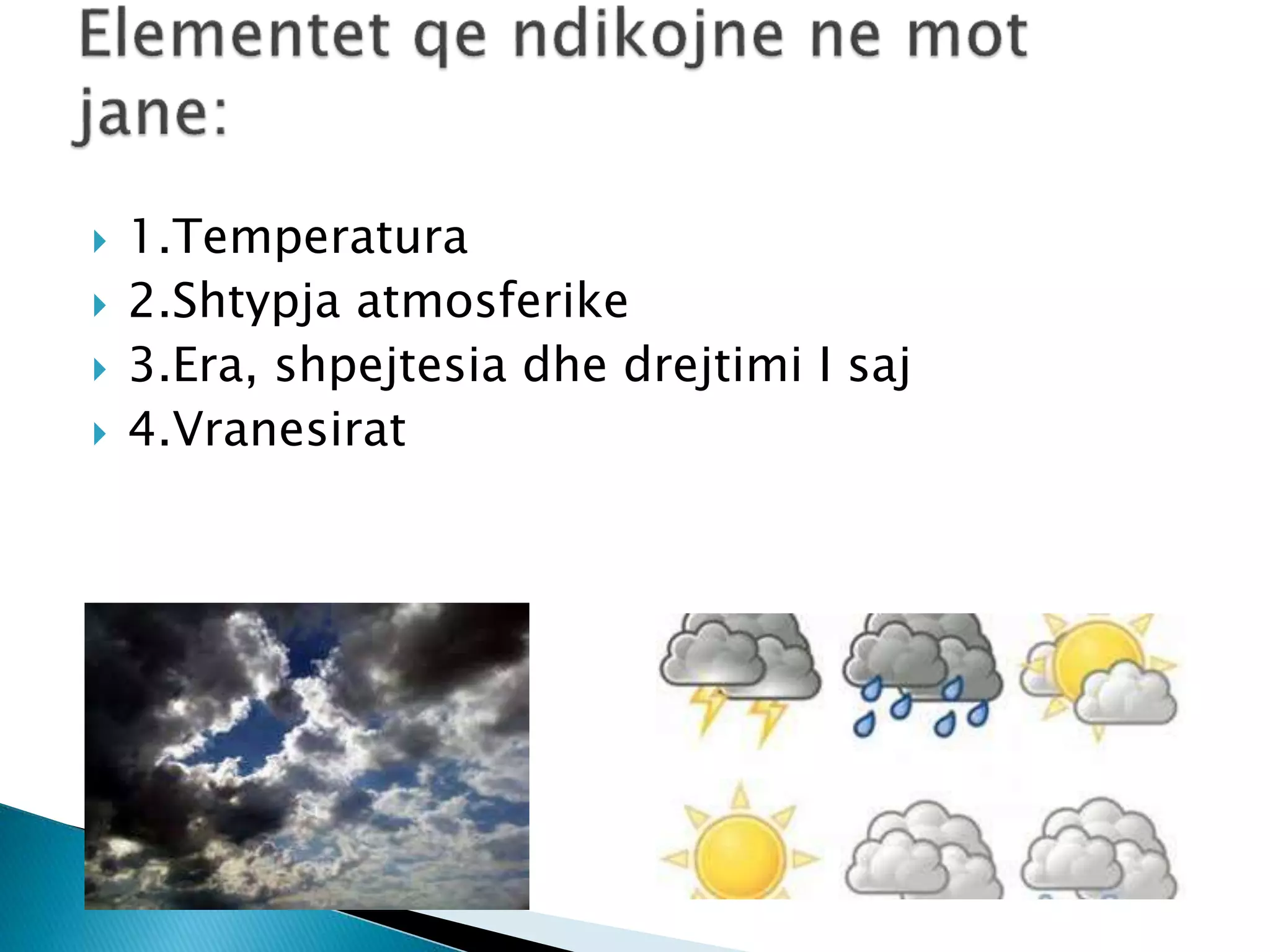 Elementet qe ndikojne ne mot jane:

1.Temperatura
2.Shtypja atmosferike
3.Era, shpejtesia dhe drejtimi I saj
4.Vranesirat